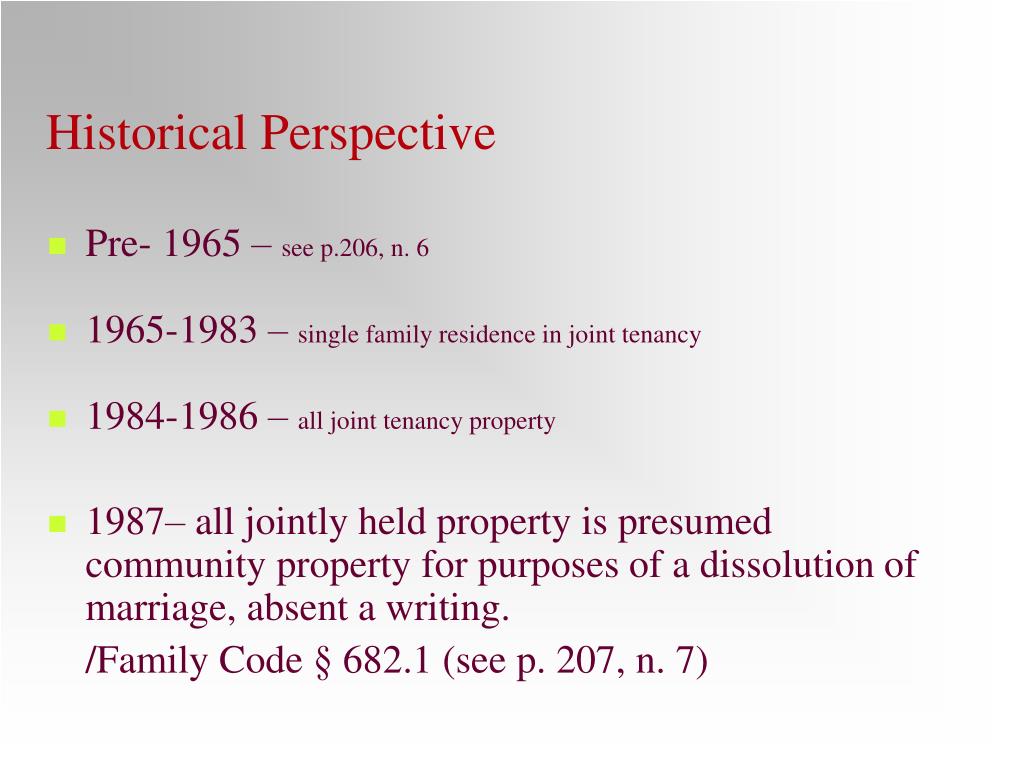 Historical Perspective

Pre- 1965 – see p.206, n. 6

1965-1983 – single family residence in joint tenancy

1984-1986 – all joint tenancy property

1987– all jointly held property is presumed community property for purposes of a dissolution of marriage, absent a writing.

/Family Code § 682.1 (see p. 207, n. 7)